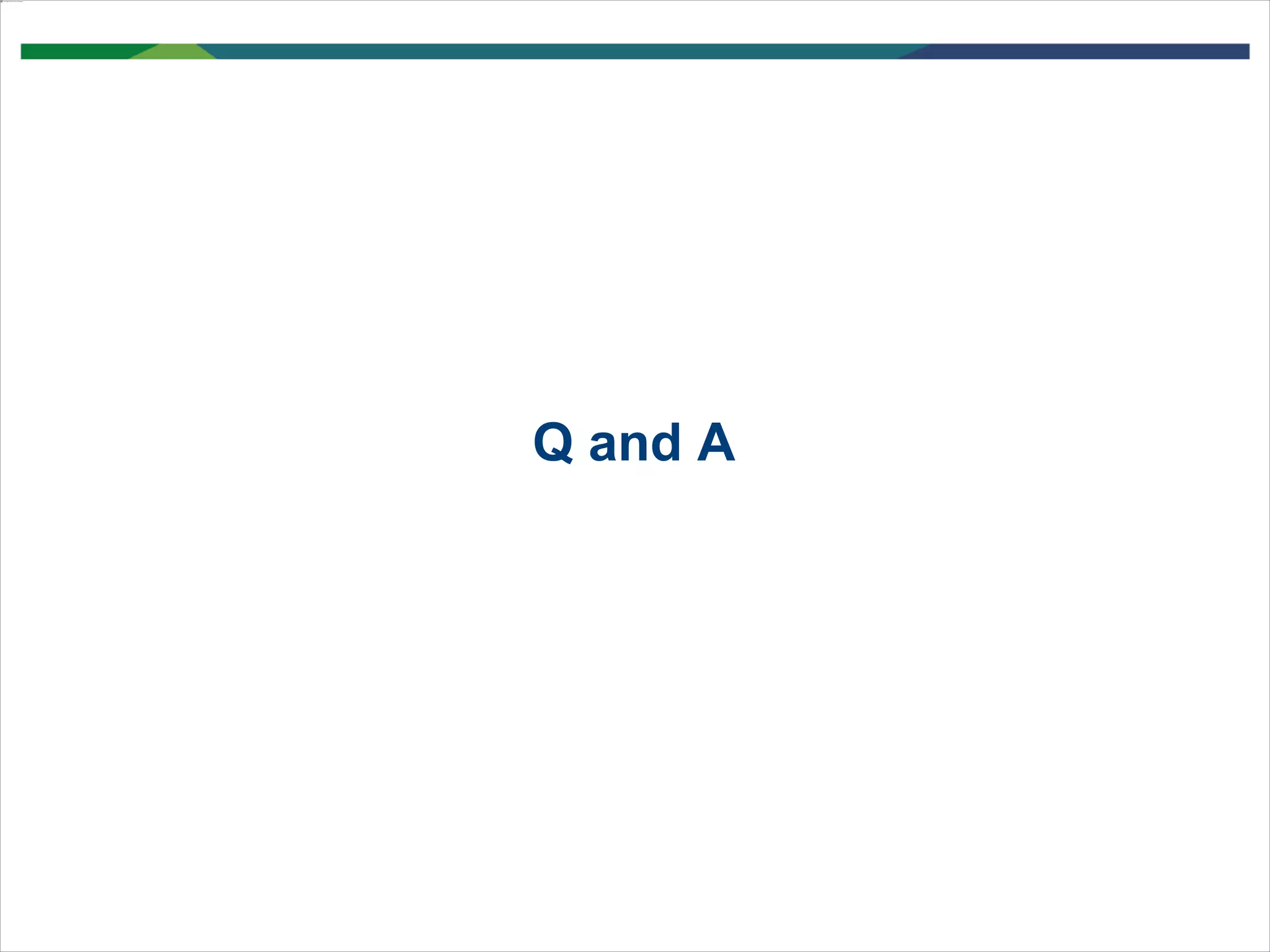 Q and A